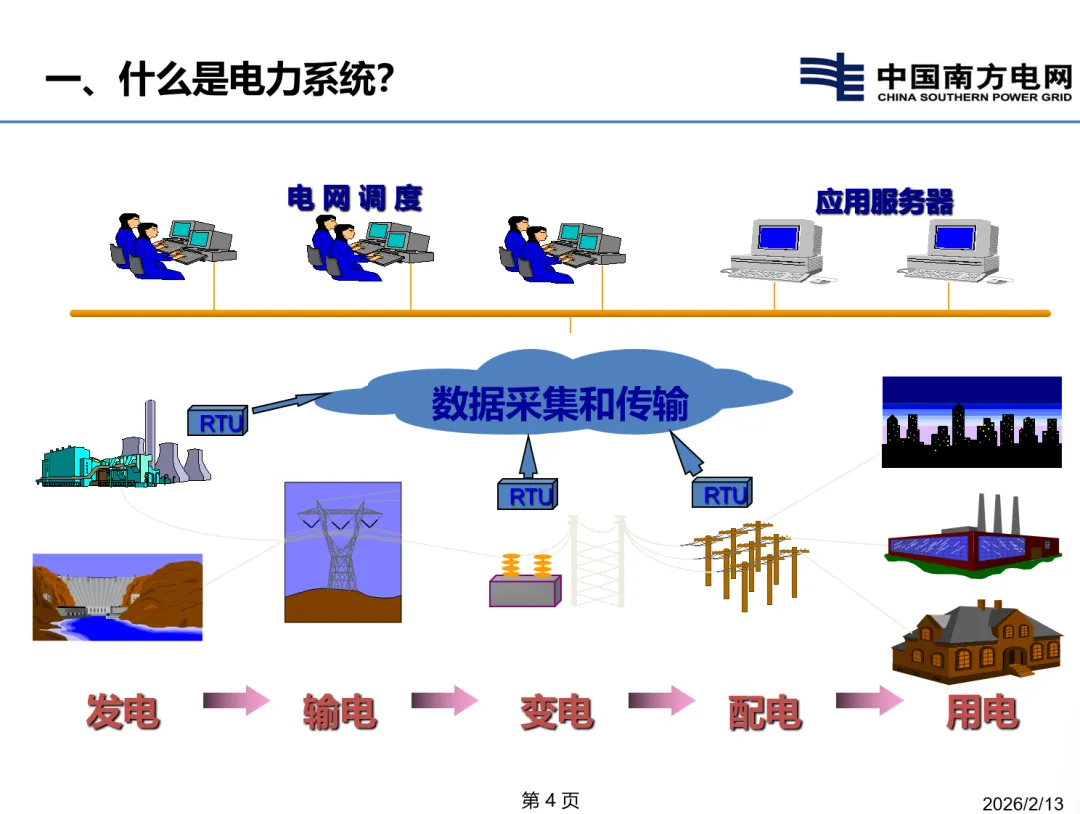 一、什么是电力系统?

中国南方电网
CHINA SOUTHERN POWER GRID

电 网 调 度

应用服务器

数据采集和传输

RTU

RTU

RTU

发电 输电 变电 配电 用电

第 4 页

2026/2/13